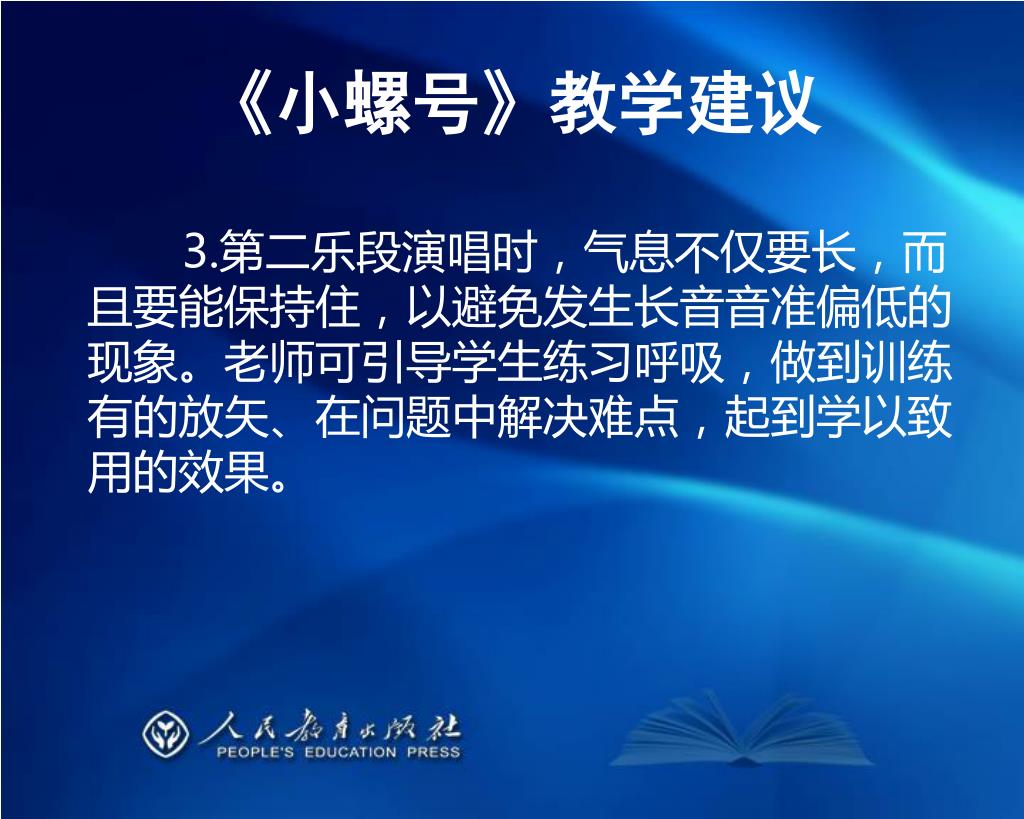 《小螺号》教学建议

3.第二乐段演唱时，气息不仅要长，而且要能保持住，以避免发生长音音准偏低的现象。老师可引导学生练习呼吸，做到训练有的放矢、在问题中解决难点，起到学以致用的效果。

人民教育出版社
PEOPLE'S EDUCATION PRESS